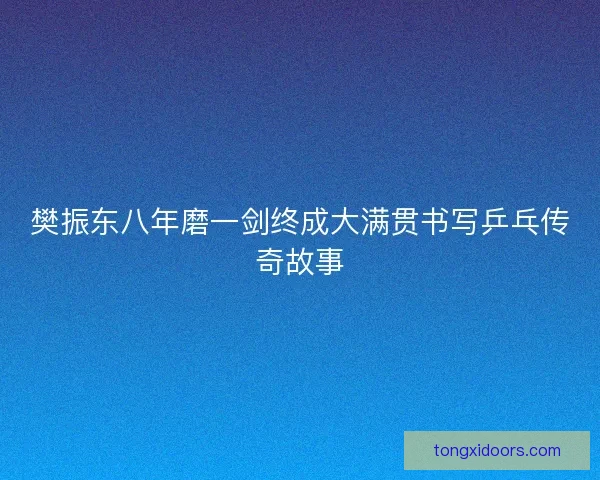 樊振东八年磨一剑终成大满贯书写乒乓传奇故事

tongxidoors.com